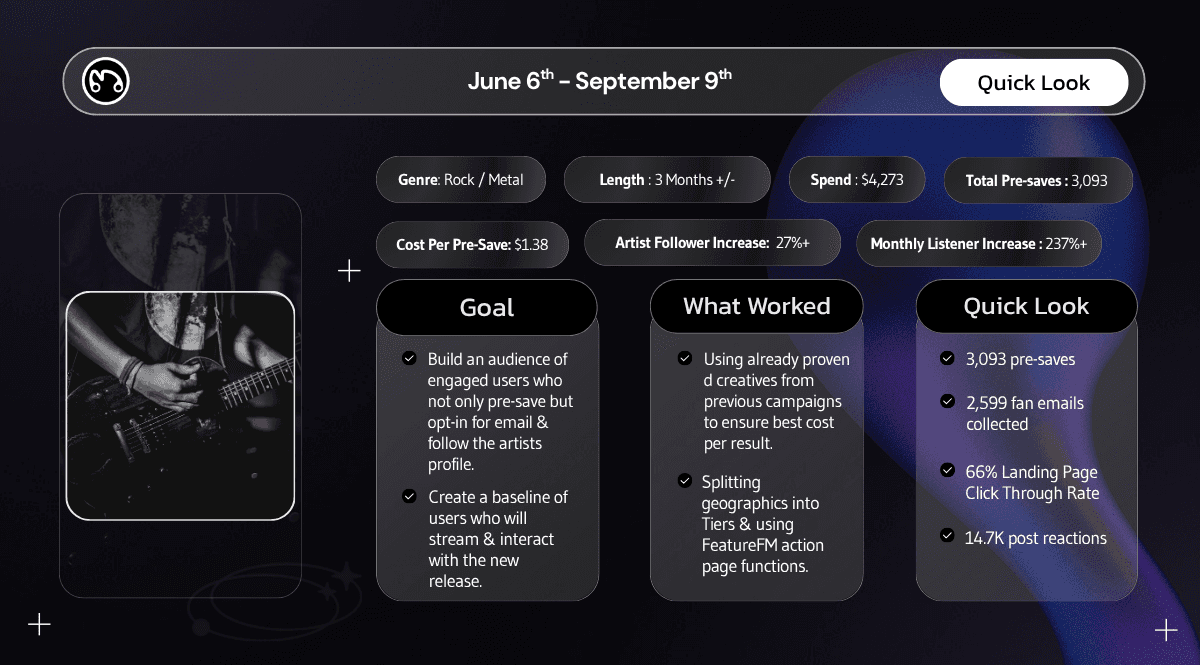 June 6$^{th}$ - September 9$^{th}$

Quick Look

Genre: Rock / Metal

Length : 3 Months +/-

Spend : $4,273

Total Pre-saves : 3,093

Cost Per Pre-Save: $1.38

Artist Follower Increase: 27%+

Monthly Listener Increase : 237%+

Goal

Build an audience of engaged users who not only pre-save but opt-in for email & follow the artists profile.

Create a baseline of users who will stream & interact with the new release.

What Worked

Using already proven d creatives from previous campaigns to ensure best cost per result.

Splitting geographics into Tiers & using FeatureFM action page functions.

Quick Look

3,093 pre-saves

2,599 fan emails collected

66% Landing Page Click Through Rate

14.7K post reactions